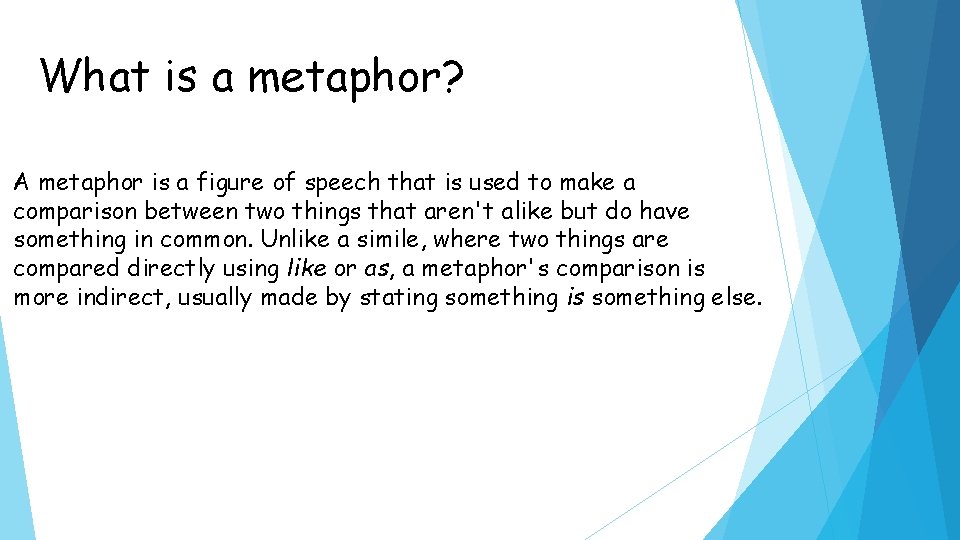 What is a metaphor?

A metaphor is a figure of speech that is used to make a comparison between two things that aren't alike but do have something in common. Unlike a simile, where two things are compared directly using like or as, a metaphor's comparison is more indirect, usually made by stating something is something else.